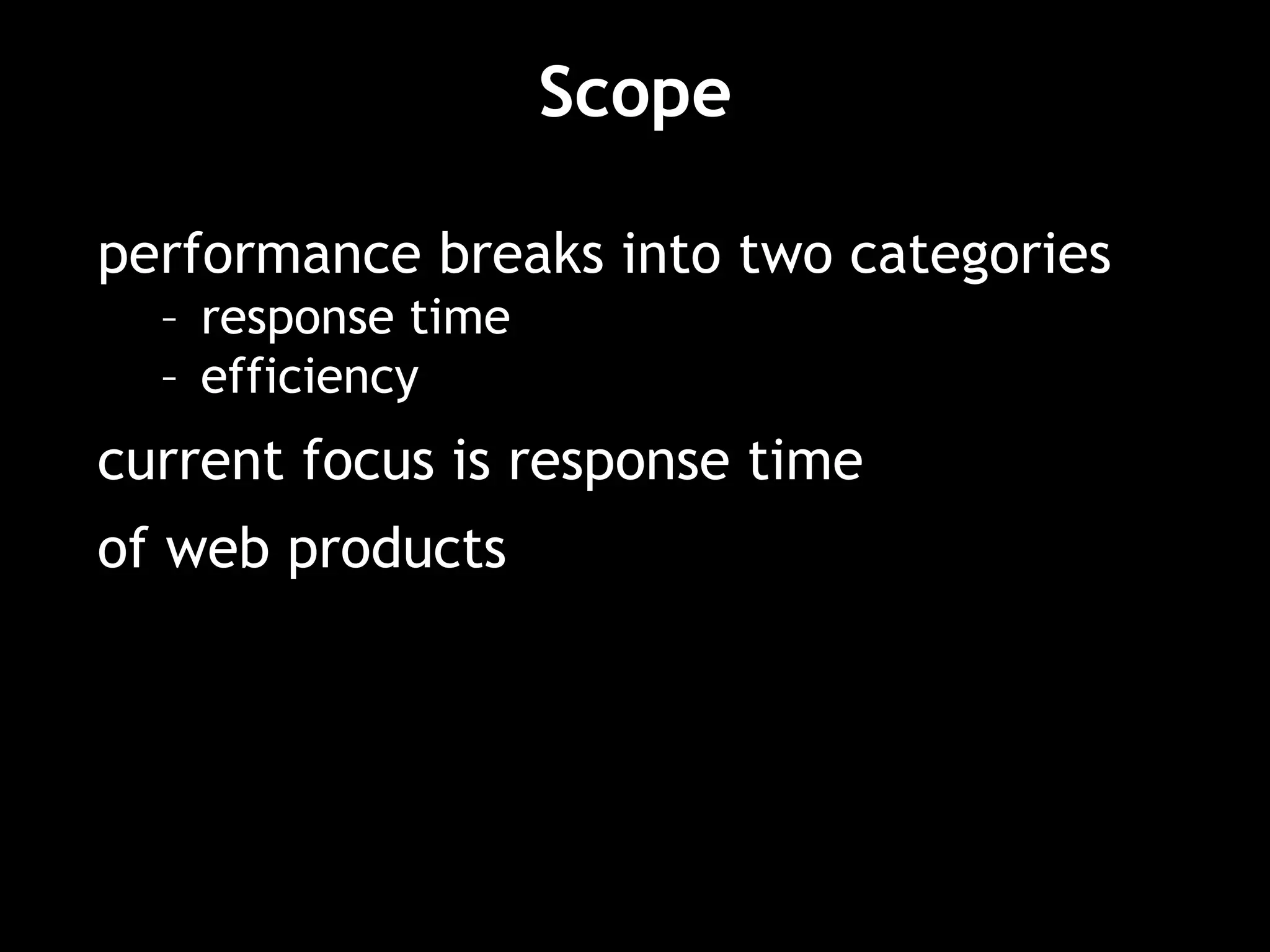 Scope

performance breaks into two categories
– response time
– efficiency

current focus is response time

of web products